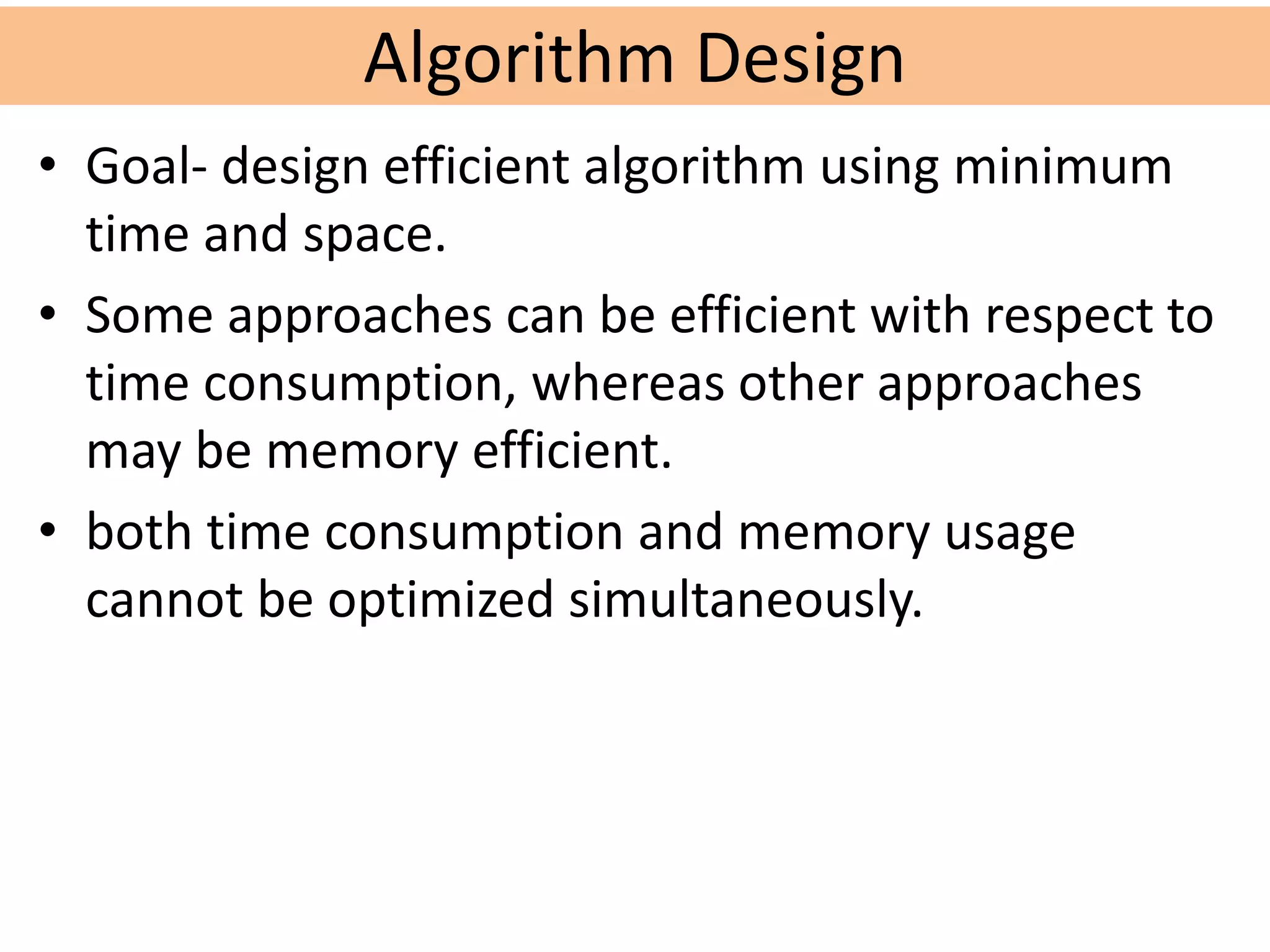 Algorithm Design

• Goal- design efficient algorithm using minimum time and space.

• Some approaches can be efficient with respect to time consumption, whereas other approaches may be memory efficient.

• both time consumption and memory usage cannot be optimized simultaneously.